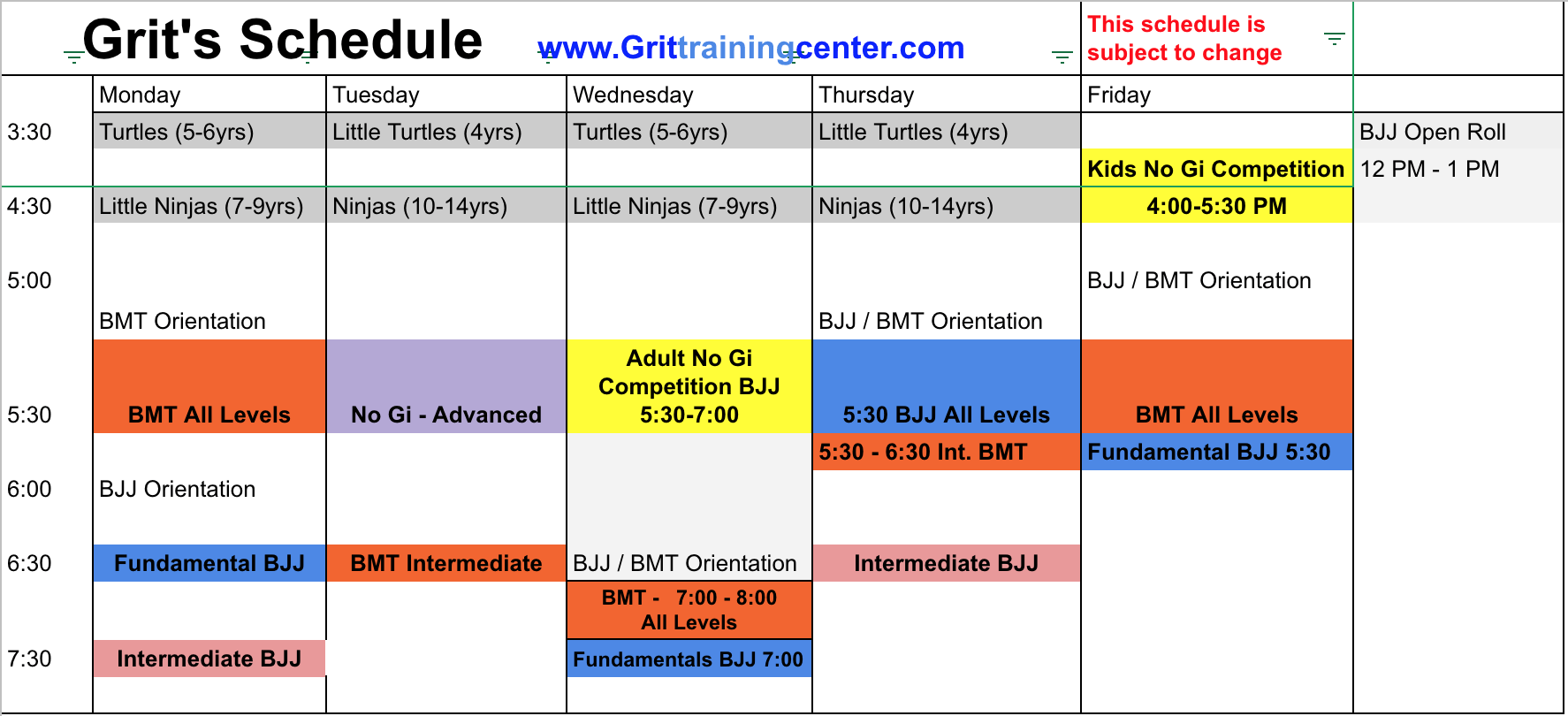 Grit's Schedule www.Grittrainingcenter.com This schedule is subject to change

| | Monday | Tuesday | Wednesday | Thursday | Friday | |
|---|---|---|---|---|---|---|
| 3:30 | Turtles (5-6yrs) | Little Turtles (4yrs) | Turtles (5-6yrs) | Little Turtles (4yrs) | | BJJ Open Roll |
| | | | | | Kids No Gi Competition | 12 PM - 1 PM |
| 4:30 | Little Ninjas (7-9yrs) | Ninjas (10-14yrs) | Little Ninjas (7-9yrs) | Ninjas (10-14yrs) | 4:00-5:30 PM | |
| 5:00 | | | | | BJJ / BMT Orientation | |
| | BMT Orientation | | | BJJ / BMT Orientation | | |
| 5:30 | BMT All Levels | No Gi - Advanced | Adult No Gi Competition BJJ 5:30-7:00 | 5:30 BJJ All Levels | BMT All Levels | |
| | | | | 5:30 - 6:30 Int. BMT | Fundamental BJJ 5:30 | |
| 6:00 | BJJ Orientation | | | | | |
| 6:30 | Fundamental BJJ | BMT Intermediate | BJJ / BMT Orientation | Intermediate BJJ | | |
| | | | BMT - 7:00 - 8:00 All Levels | | | |
| 7:30 | Intermediate BJJ | | Fundamentals BJJ 7:00 | | | |